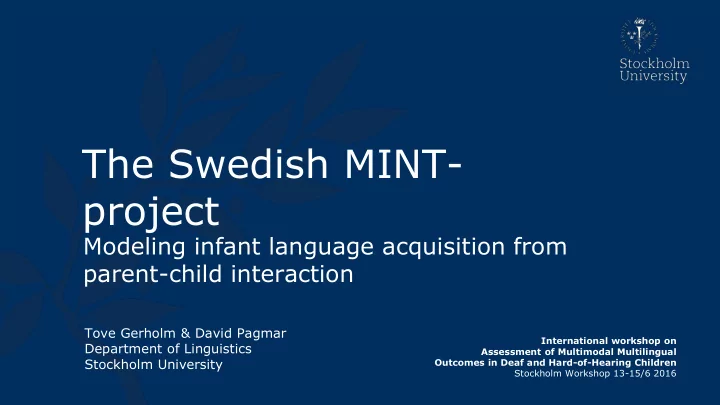 Stockholm University

The Swedish MINT-project
Modeling infant language acquisition from parent-child interaction

Tove Gerholm & David Pagmar
Department of Linguistics
Stockholm University

International workshop on
Assessment of Multimodal Multilingual
Outcomes in Deaf and Hard-of-Hearing Children
Stockholm Workshop 13-15/6 2016